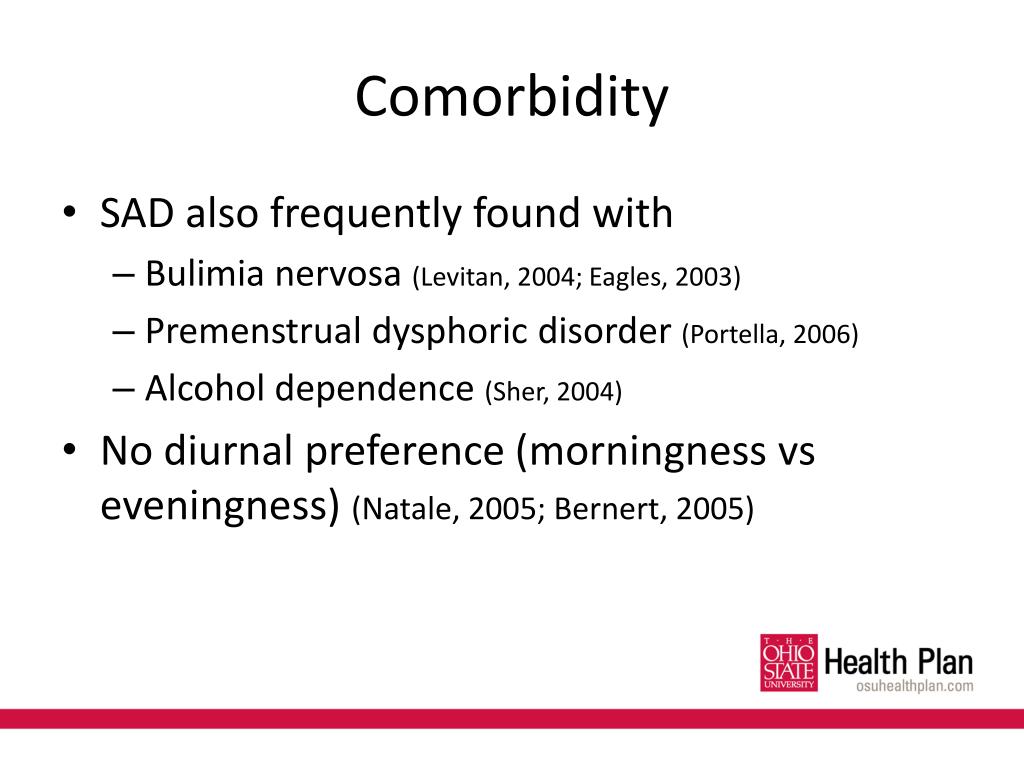 Comorbidity

• SAD also frequently found with
– Bulimia nervosa (Levitan, 2004; Eagles, 2003)
– Premenstrual dysphoric disorder (Portella, 2006)
– Alcohol dependence (Sher, 2004)

• No diurnal preference (morningness vs eveningness) (Natale, 2005; Bernert, 2005)

THE OHIO STATE UNIVERSITY Health Plan osuhealthplan.com